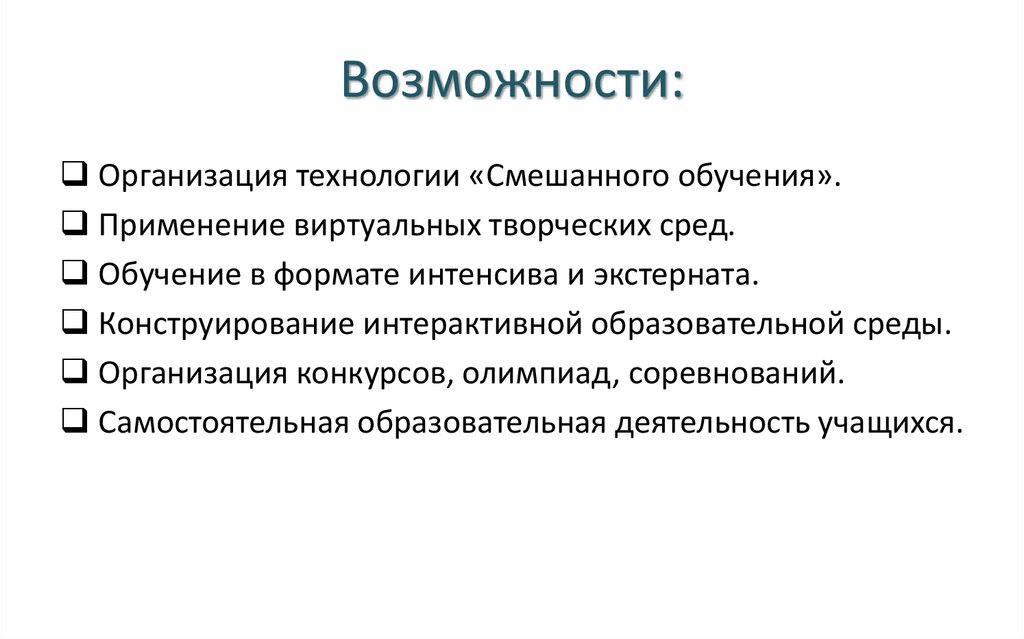 Возможности:

❑ Организация технологии «Смешанного обучения».
❑ Применение виртуальных творческих сред.
❑ Обучение в формате интенсива и экстерната.
❑ Конструирование интерактивной образовательной среды.
❑ Организация конкурсов, олимпиад, соревнований.
❑ Самостоятельная образовательная деятельность учащихся.